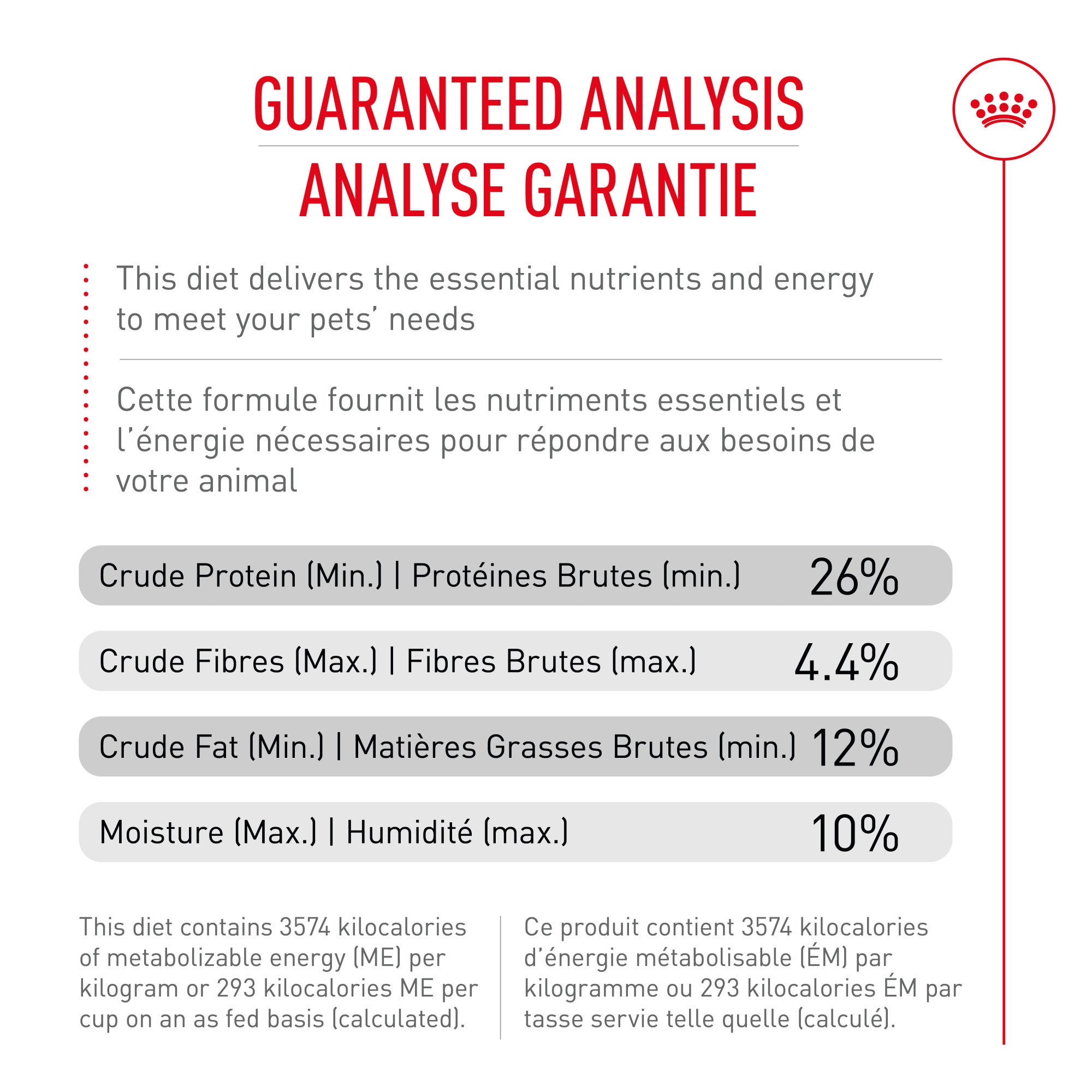 GUARANTEED ANALYSIS
ANALYSE GARANTIE

This diet delivers the essential nutrients and energy to meet your pets' needs

Cette formule fournit les nutriments essentiels et l'énergie nécessaires pour répondre aux besoins de votre animal

| | |
|---|---|
| Crude Protein (Min.) \| Protéines Brutes (min.) | 26% |
| Crude Fibres (Max.) \| Fibres Brutes (max.) | 4.4% |
| Crude Fat (Min.) \| Matières Grasses Brutes (min.) | 12% |
| Moisture (Max.) \| Humidité (max.) | 10% |

This diet contains 3574 kilocalories of metabolizable energy (ME) per kilogram or 293 kilocalories ME per cup on an as fed basis (calculated).

Ce produit contient 3574 kilocalories d'énergie métabolisable (ÉM) par kilogramme ou 293 kilocalories ÉM par tasse servie telle quelle (calculé).